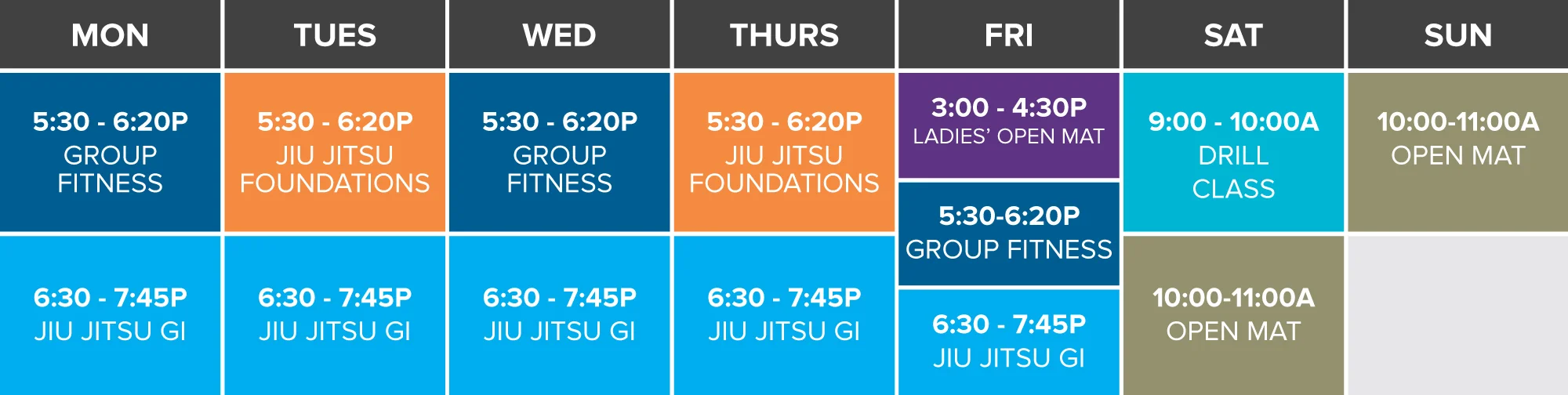 | MON | TUES | WED | THURS | FRI | SAT | SUN |
|---|---|---|---|---|---|---|
| 5:30 - 6:20P GROUP FITNESS | 5:30 - 6:20P JIU JITSU FOUNDATIONS | 5:30 - 6:20P GROUP FITNESS | 5:30 - 6:20P JIU JITSU FOUNDATIONS | 3:00 - 4:30P LADIES' OPEN MAT | 9:00 - 10:00A DRILL CLASS | 10:00-11:00A OPEN MAT |
| | | | | 5:30-6:20P GROUP FITNESS | | |
| 6:30 - 7:45P JIU JITSU GI | 6:30 - 7:45P JIU JITSU GI | 6:30 - 7:45P JIU JITSU GI | 6:30 - 7:45P JIU JITSU GI | 6:30 - 7:45P JIU JITSU GI | 10:00-11:00A OPEN MAT | |